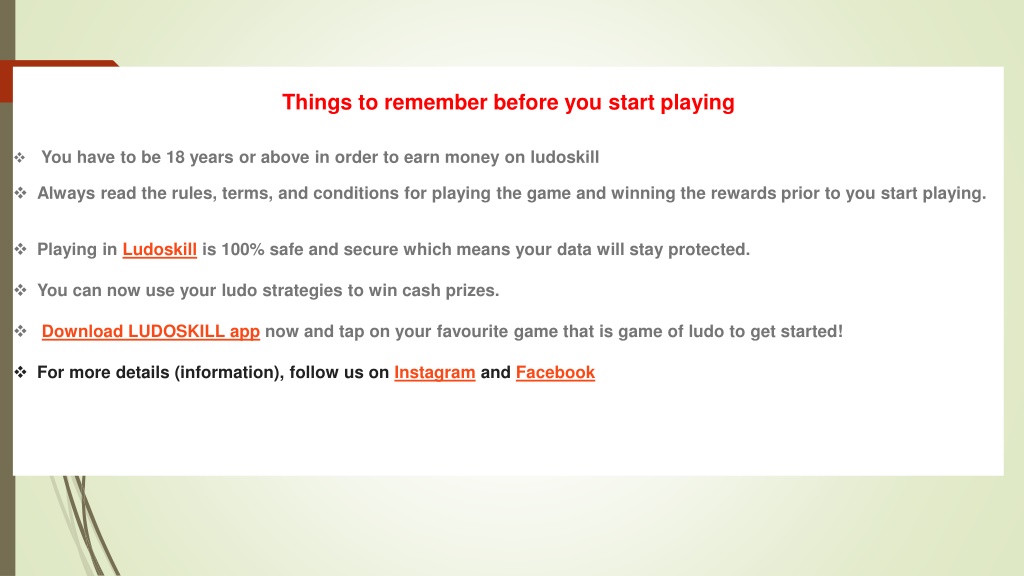 Things to remember before you start playing

❖ You have to be 18 years or above in order to earn money on ludoskill

❖ Always read the rules, terms, and conditions for playing the game and winning the rewards prior to you start playing.

❖ Playing in Ludoskill is 100% safe and secure which means your data will stay protected.

❖ You can now use your ludo strategies to win cash prizes.

❖ Download LUDOSKILL app now and tap on your favourite game that is game of ludo to get started!

❖ For more details (information), follow us on Instagram and Facebook